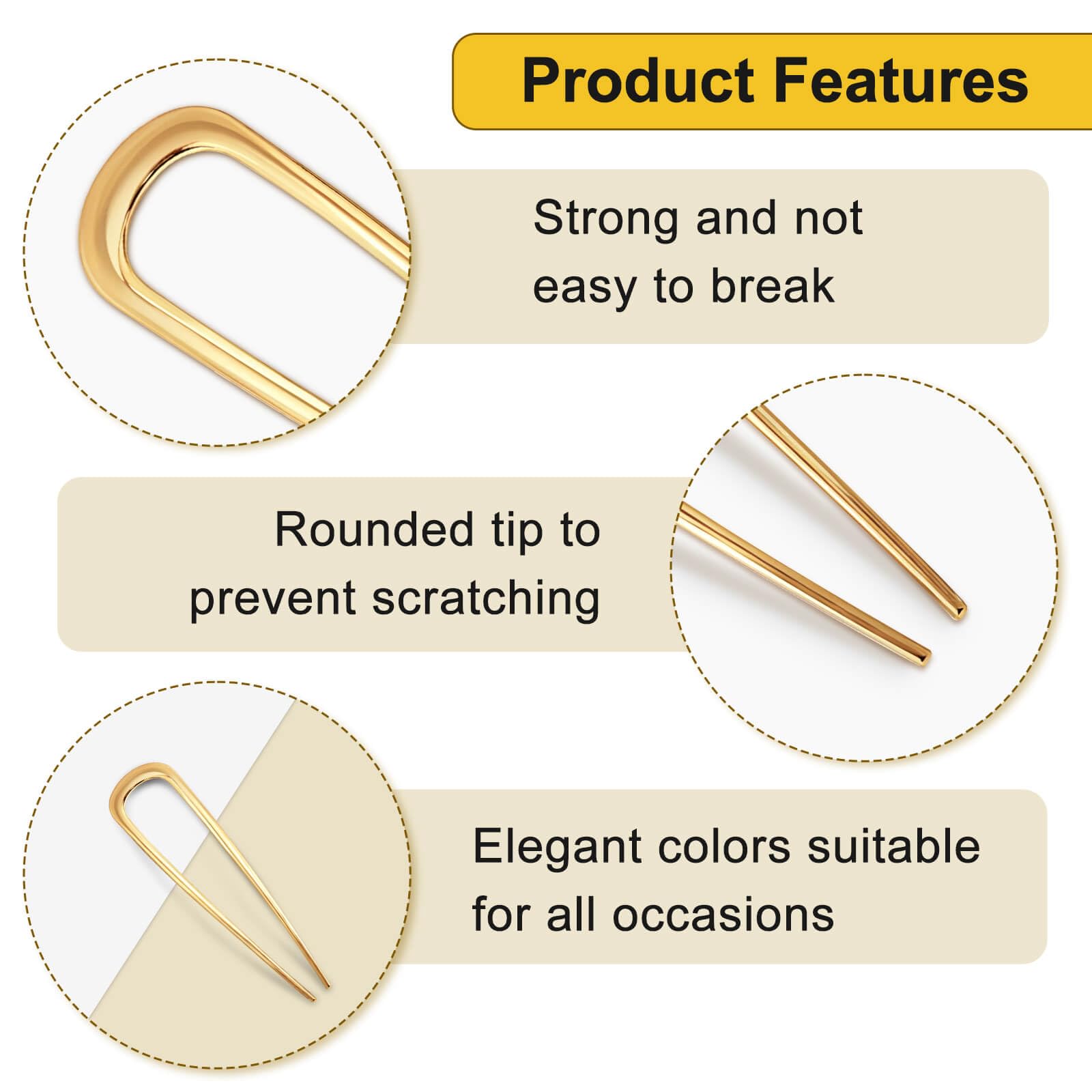 Product Features

Strong and not easy to break

Rounded tip to prevent scratching

Elegant colors suitable for all occasions